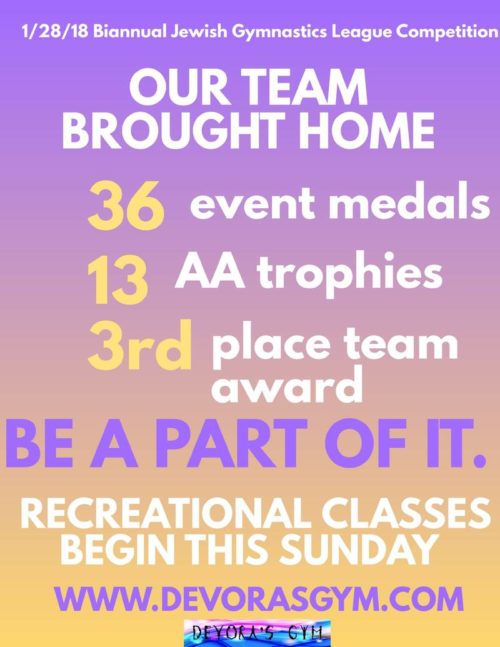 1/28/18 Biannual Jewish Gymnastics League Competition

OUR TEAM BROUGHT HOME

36 event medals

13 AA trophies

3rd place team award

BE A PART OF IT.

RECREATIONAL CLASSES BEGIN THIS SUNDAY

WWW.DEVORASGYM.COM

DEVORA'S GYM